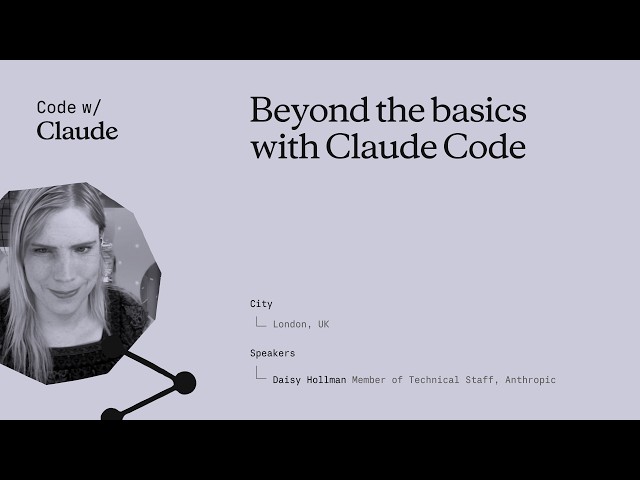 Code w/
Claude

Beyond the basics with Claude Code

City
London, UK

Speakers
Daisy Hollman Member of Technical Staff, Anthropic